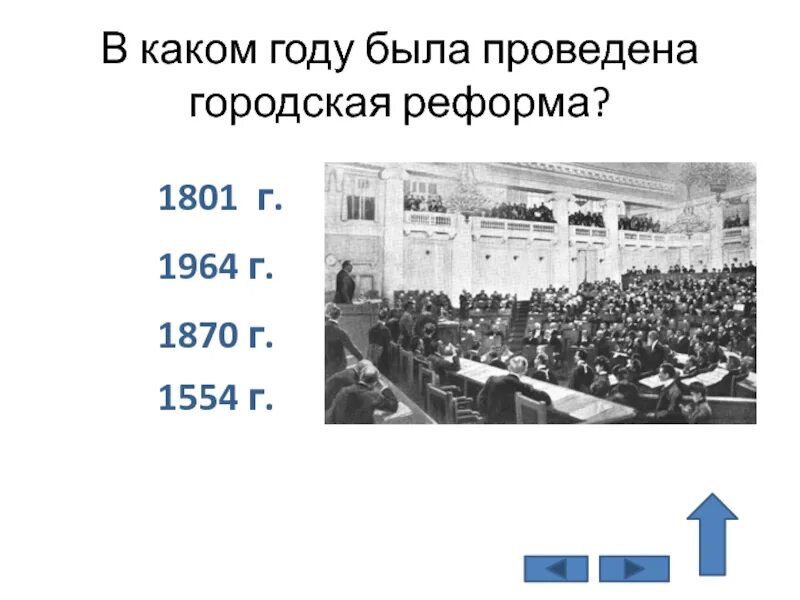 В каком году была проведена городская реформа?

1801 г.

1964 г.

1870 г.

1554 г.